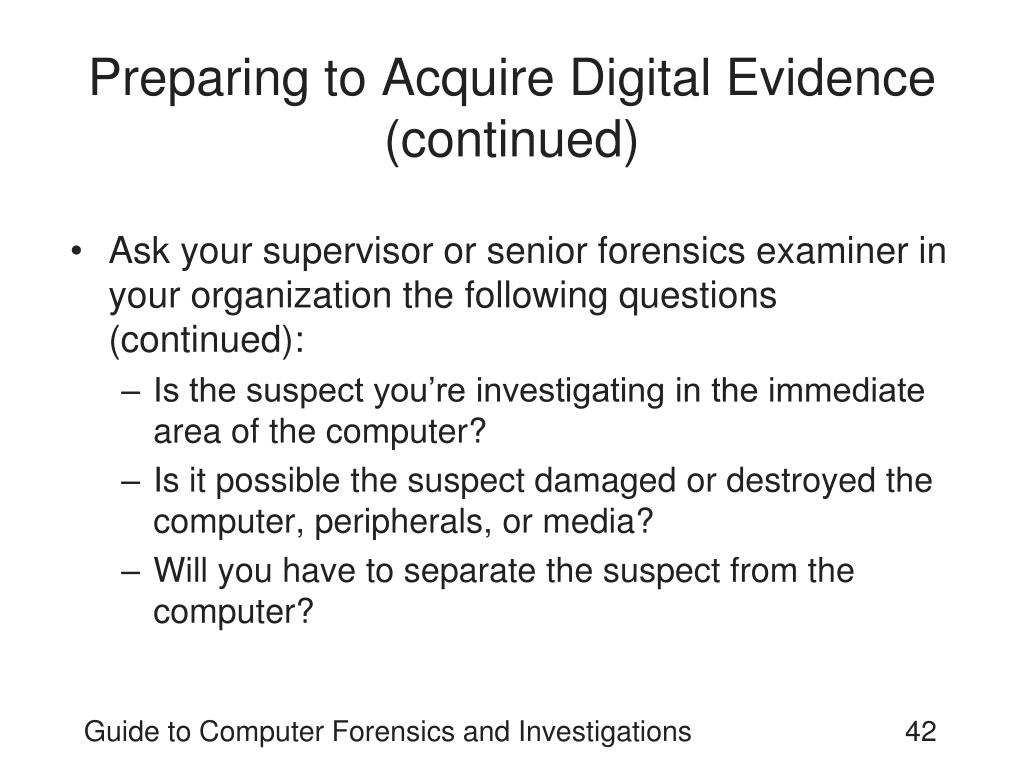 Preparing to Acquire Digital Evidence (continued)

• Ask your supervisor or senior forensics examiner in your organization the following questions (continued):
– Is the suspect you’re investigating in the immediate area of the computer?
– Is it possible the suspect damaged or destroyed the computer, peripherals, or media?
– Will you have to separate the suspect from the computer?

Guide to Computer Forensics and Investigations

42